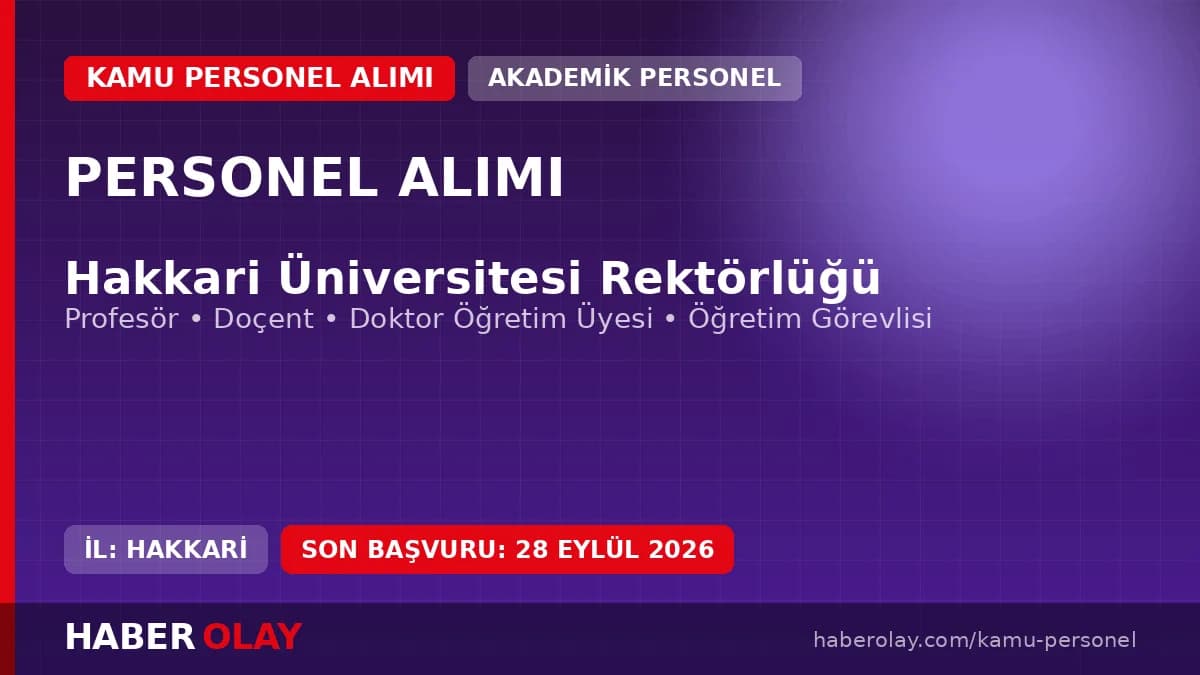 KAMU PERSONEL ALIMI
AKADEMİK PERSONEL

PERSONEL ALIMI

Hakkari Üniversitesi Rektörlüğü
Profesör • Doçent • Doktor Öğretim Üyesi • Öğretim Görevlisi

İL: HAKKARİ
SON BAŞVURU: 28 EYLÜL 2026

HABER OLAY
haberolay.com/kamu-personel